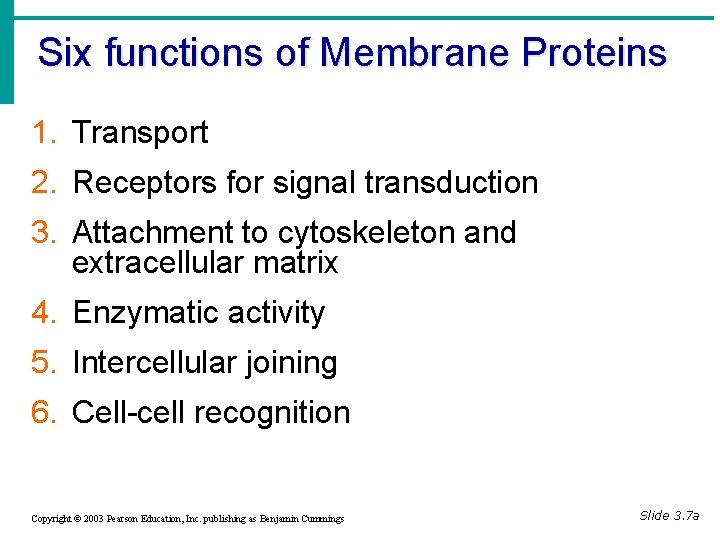 Six functions of Membrane Proteins

1. Transport
2. Receptors for signal transduction
3. Attachment to cytoskeleton and extracellular matrix
4. Enzymatic activity
5. Intercellular joining
6. Cell-cell recognition

Copyright © 2003 Pearson Education, Inc. publishing as Benjamin Cummings

Slide 3.7a